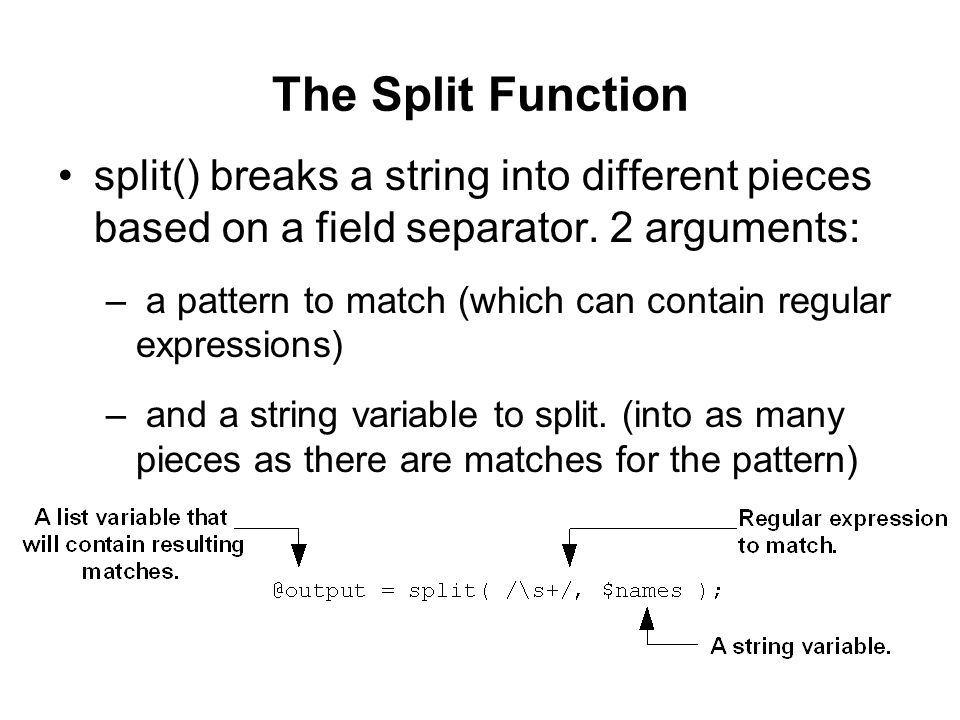 The Split Function

• split() breaks a string into different pieces based on a field separator. 2 arguments:

– a pattern to match (which can contain regular expressions)

– and a string variable to split. (into as many pieces as there are matches for the pattern)

A list variable that will contain resulting matches.

Regular expression to match.

@output = split( /\s+/, $names );

A string variable.